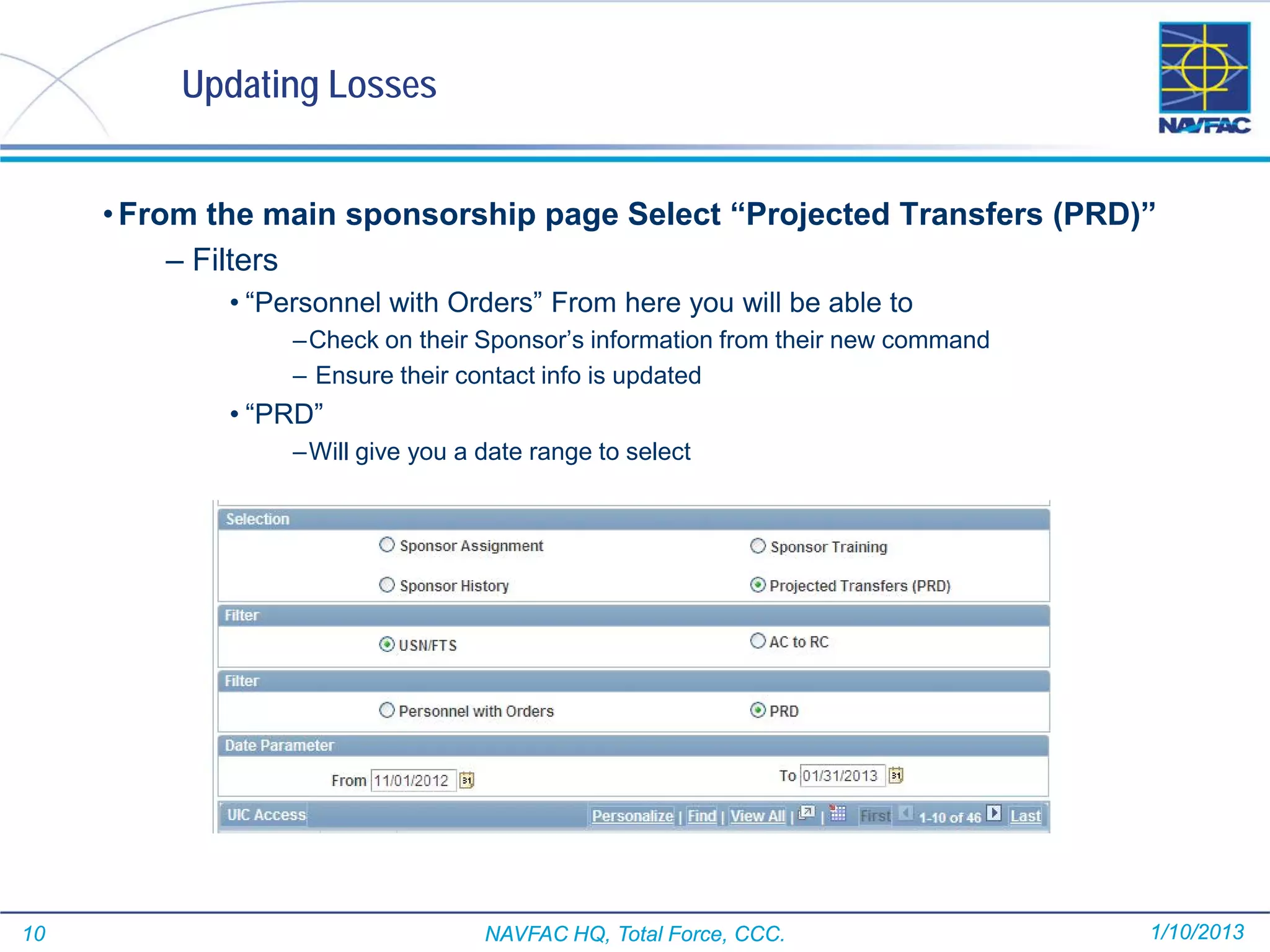 Updating Losses

NAVFAC

• From the main sponsorship page Select “Projected Transfers (PRD)”

– Filters

• “Personnel with Orders” From here you will be able to

– Check on their Sponsor’s information from their new command

– Ensure their contact info is updated

• “PRD”

– Will give you a date range to select

Selection

Sponsor Assignment

Sponsor Training

Sponsor History

Projected Transfers (PRD)

Filter

USN/FTS

AC to RC

Filter

Personnel with Orders

PRD

Date Parameter

From 11/01/2012

To 01/31/2013

UIC Access

Personalize | Find | View All | | First 1-10 of 46 Last

10

NAVFAC HQ, Total Force, CCC.

1/10/2013